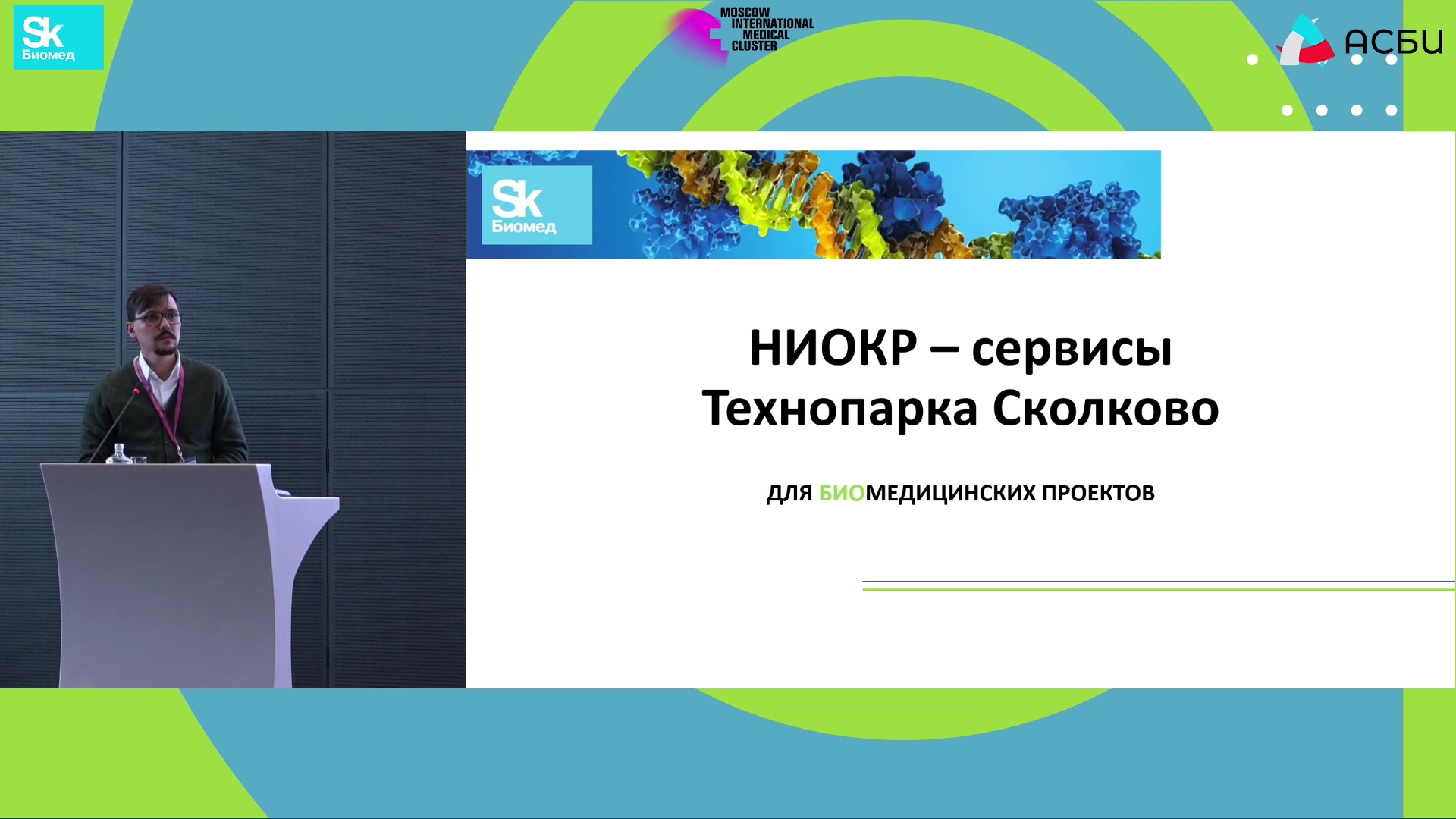 Sk Биомед

MOSCOW INTERNATIONAL MEDICAL CLUSTER

АСБИ

Sk Биомед

НИОКР – сервисы Технопарка Сколково

ДЛЯ БИОМЕДИЦИНСКИХ ПРОЕКТОВ